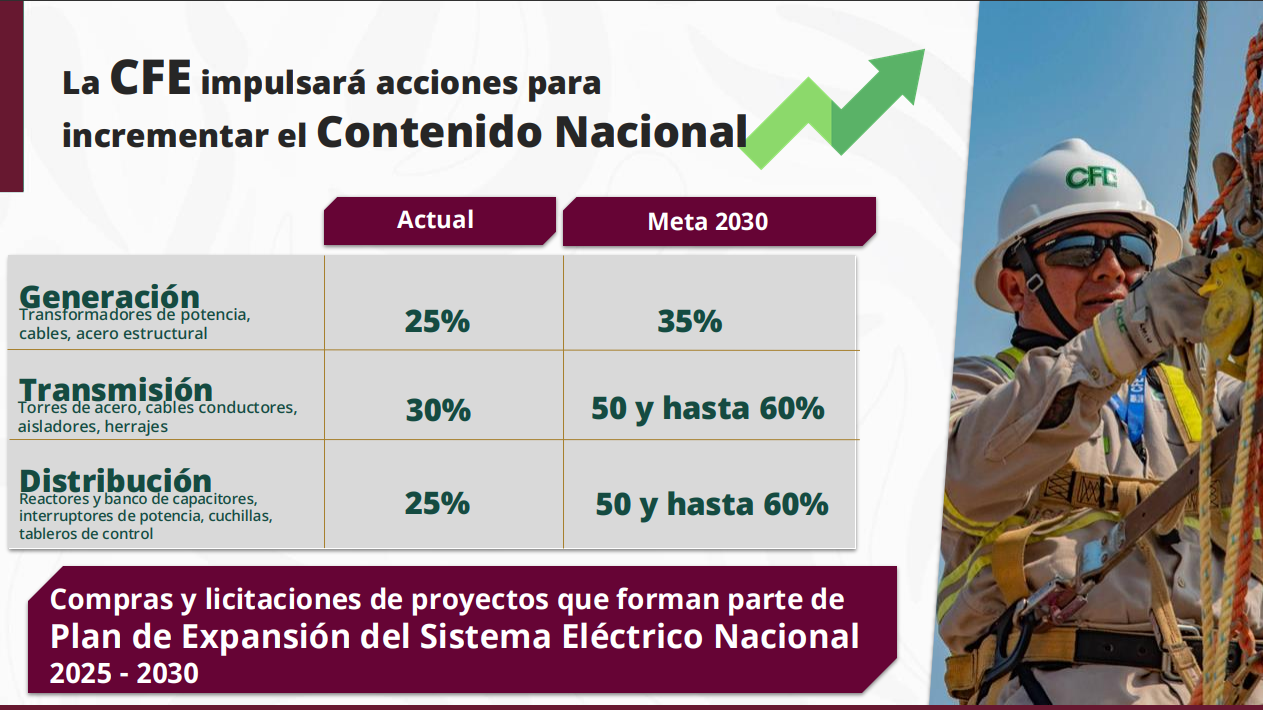 La CFE impulsará acciones para incrementar el Contenido Nacional

| | Actual | Meta 2030 |
|---|---|---|
| Generación Transformadores de potencia, cables, acero estructural | 25% | 35% |
| Transmisión Torres de acero, cables conductores, aisladores, herrajes | 30% | 50 y hasta 60% |
| Distribución Reactores y banco de capacitores, interruptores de potencia, cuchillas, tableros de control | 25% | 50 y hasta 60% |

Compras y licitaciones de proyectos que forman parte de Plan de Expansión del Sistema Eléctrico Nacional 2025 - 2030

CFE